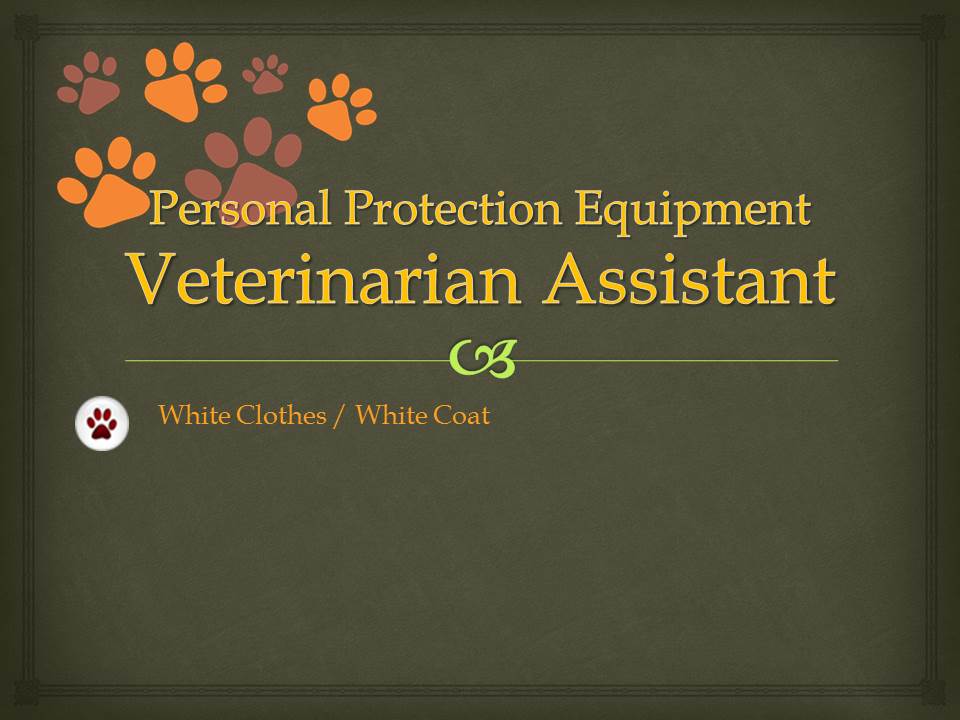 Personal Protection Equipment
Veterinarian Assistant

White Clothes / White Coat